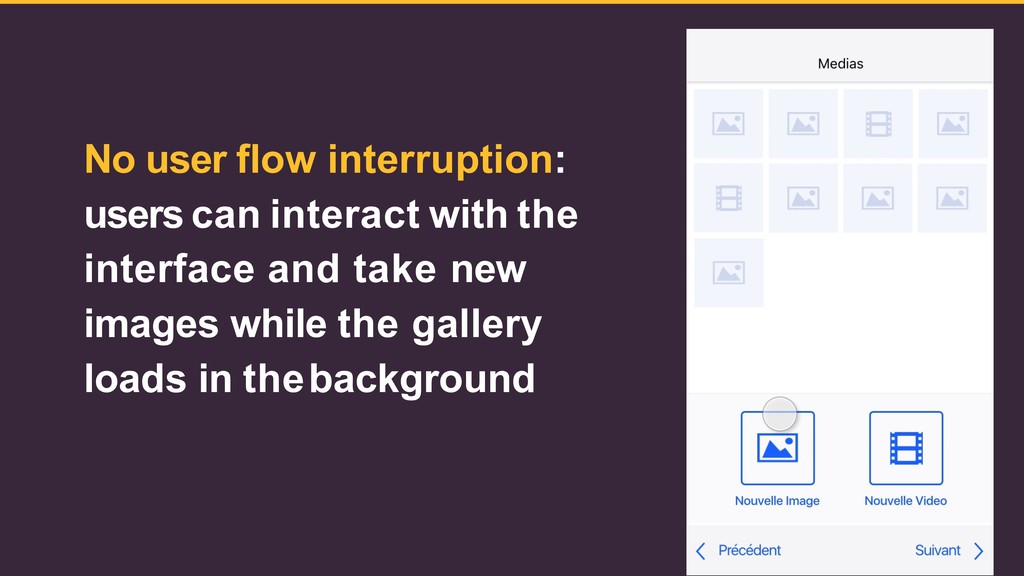 No user flow interruption: users can interact with the interface and take new images while the gallery loads in the background

Medias

Nouvelle Image

Nouvelle Video

Précédent

Suivant